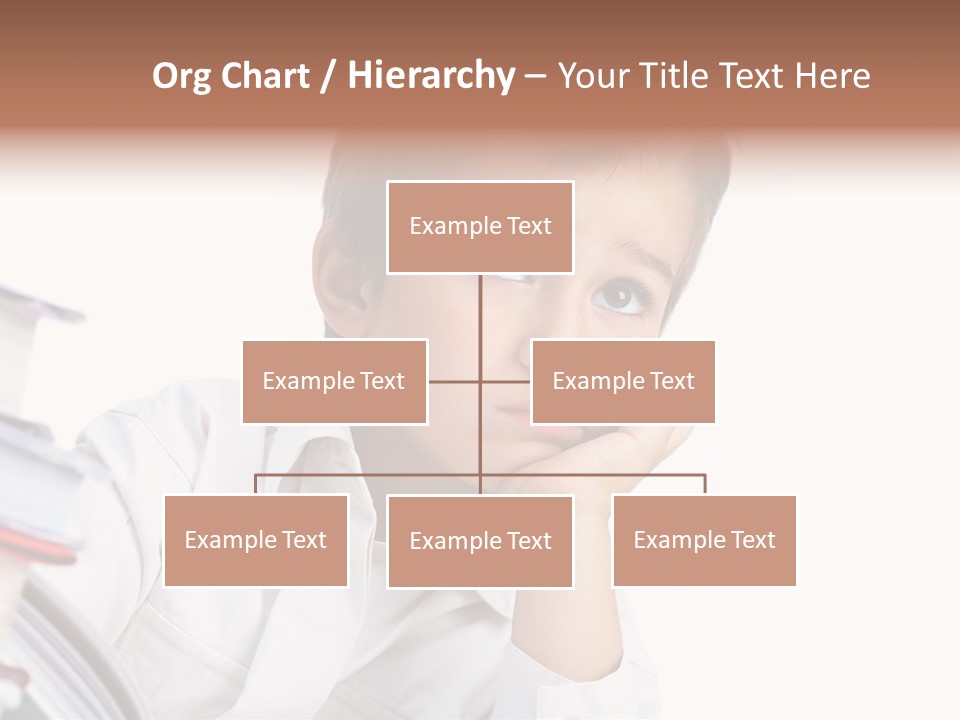 Org Chart / Hierarchy – Your Title Text Here

Example Text

Example Text

Example Text

Example Text

Example Text

Example Text